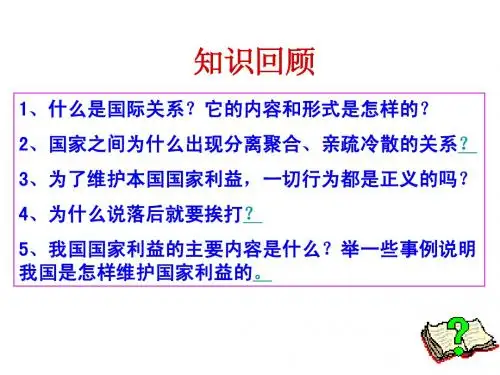 知识回顾

1、什么是国际关系？它的内容和形式是怎样的？

2、国家之间为什么出现分离聚合、亲疏冷散的关系？

3、为了维护本国国家利益，一切行为都是正义的吗？

4、为什么说落后就要挨打？

5、我国国家利益的主要内容是什么？举一些事例说明我国是怎样维护国家利益的。

?